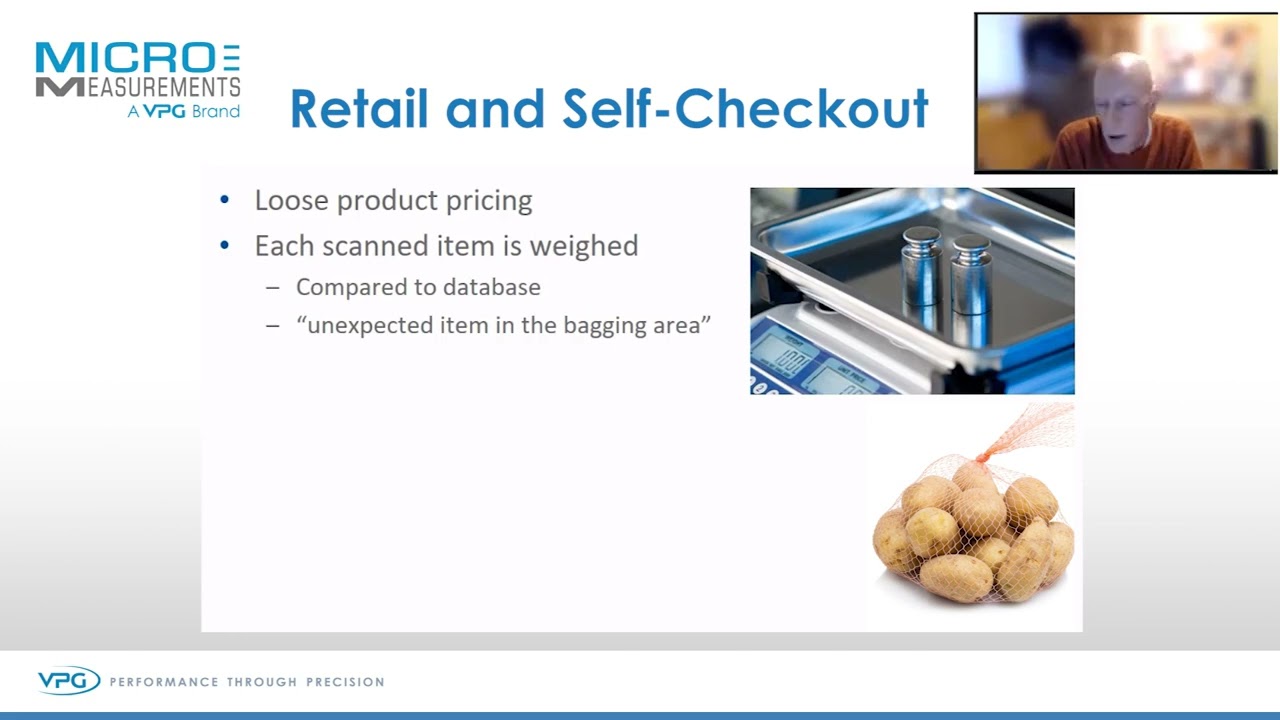 MICRO
MEASUREMENTS
A VPG Brand

Retail and Self-Checkout

• Loose product pricing
• Each scanned item is weighed
– Compared to database
– “unexpected item in the bagging area”

VPG PERFORMANCE THROUGH PRECISION